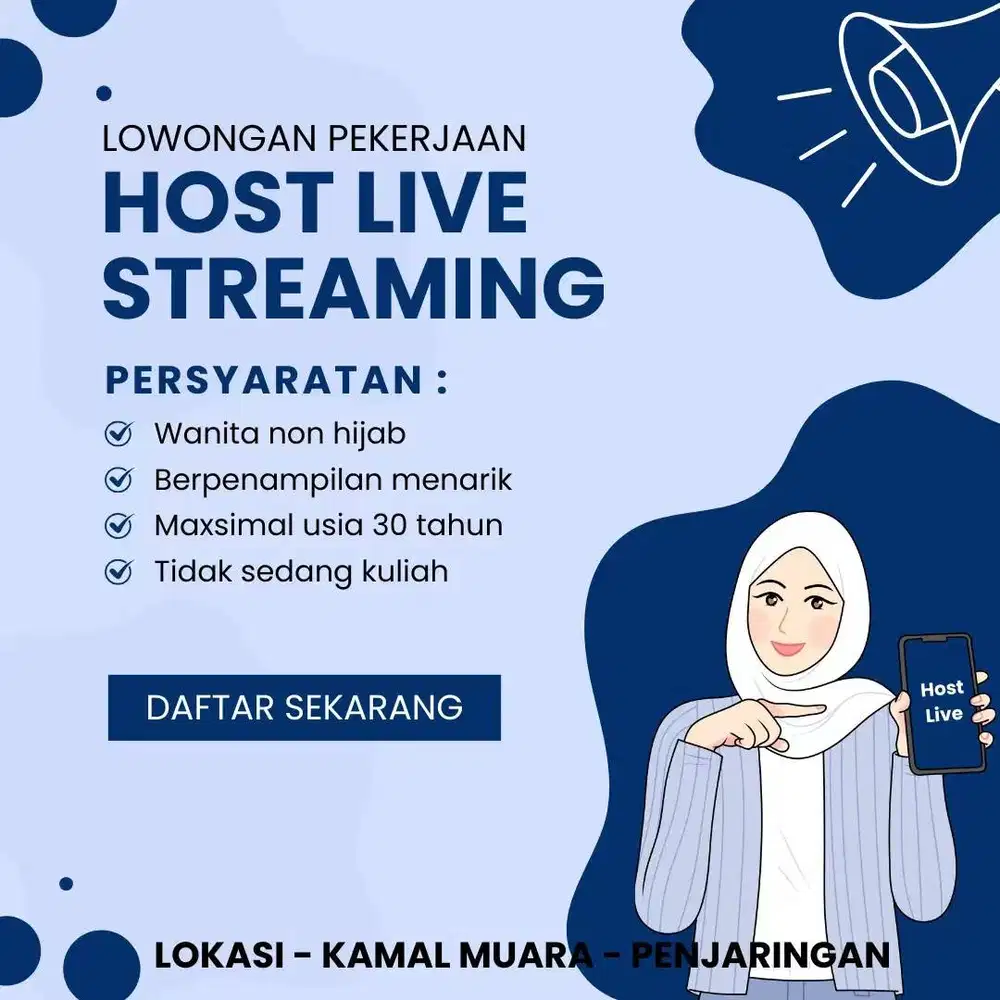 LOWONGAN PEKERJAAN
HOST LIVE STREAMING

PERSYARATAN :
Wanita non hijab
Berpenampilan menarik
Maxsimal usia 30 tahun
Tidak sedang kuliah

DAFTAR SEKARANG

Host Live

LOKASI - KAMAL MUARA - PENJARINGAN